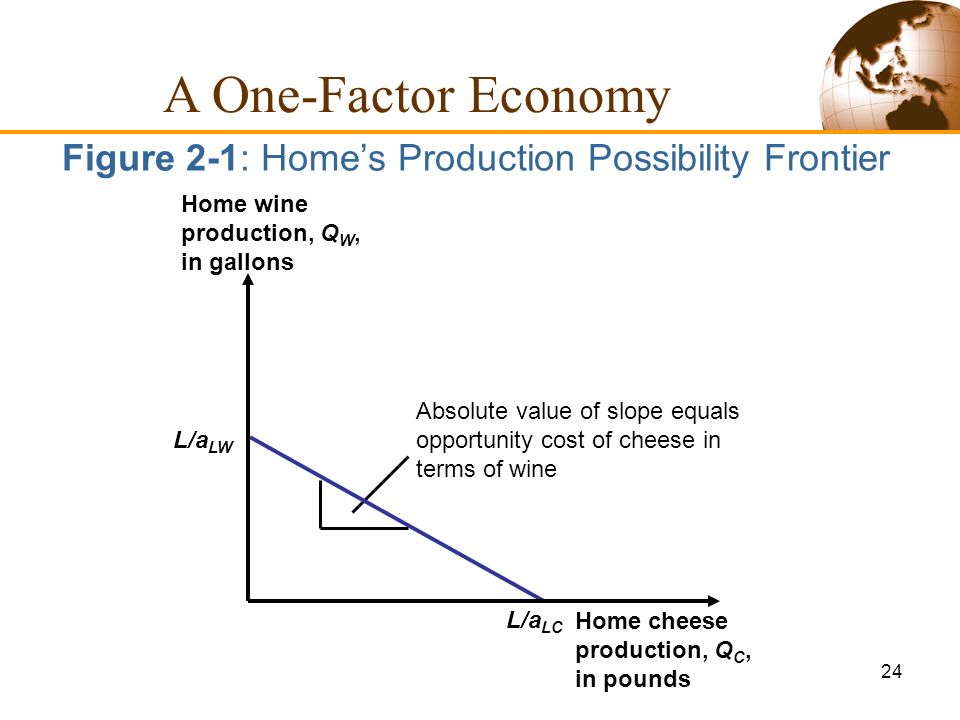 A One-Factor Economy

Figure 2-1: Home's Production Possibility Frontier

Home wine production, $Q_W$, in gallons

$L/a_{LW}$

Absolute value of slope equals opportunity cost of cheese in terms of wine

$L/a_{LC}$

Home cheese production, $Q_C$, in pounds

24